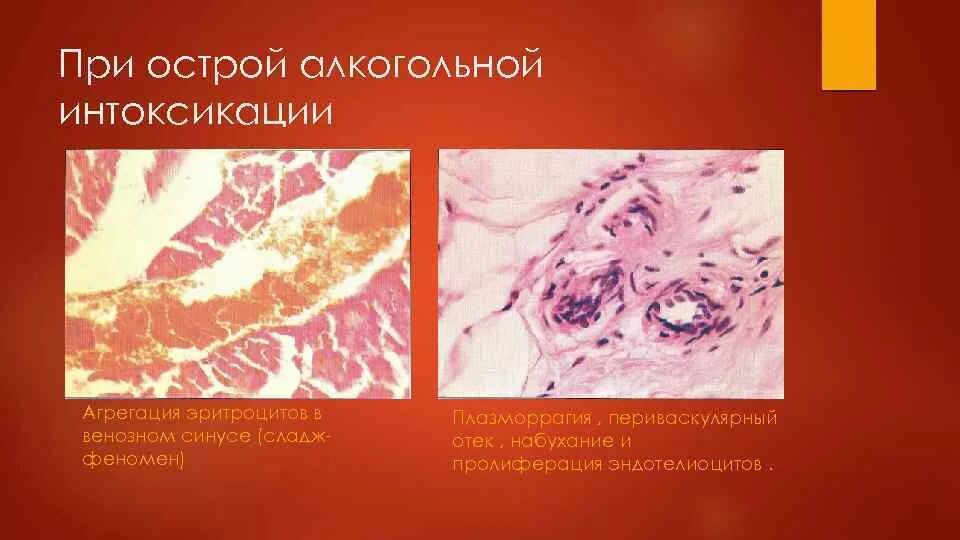 При острой алкогольной интоксикации

Агрегация эритроцитов в венозном синусе (сладж-феномен)

Плазморрагия , периваскулярный отек , набухание и пролиферация эндотелиоцитов .